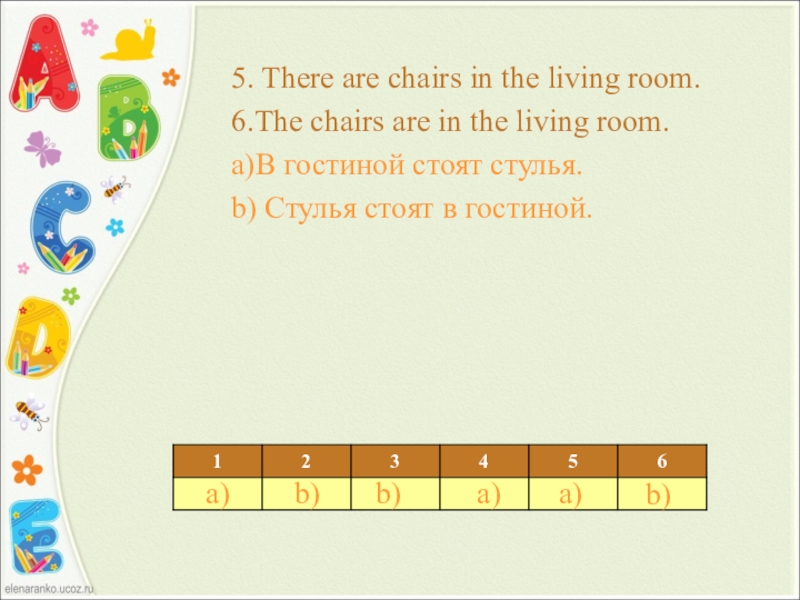 A B C D E

5. There are chairs in the living room.
6.The chairs are in the living room.
a)В гостиной стоят стулья.
b) Стулья стоят в гостиной.

| 1 | 2 | 3 | 4 | 5 | 6 |
|---|---|---|---|---|---|
| a) | b) | b) | a) | a) | b) |

elenaranko.ucoz.ru